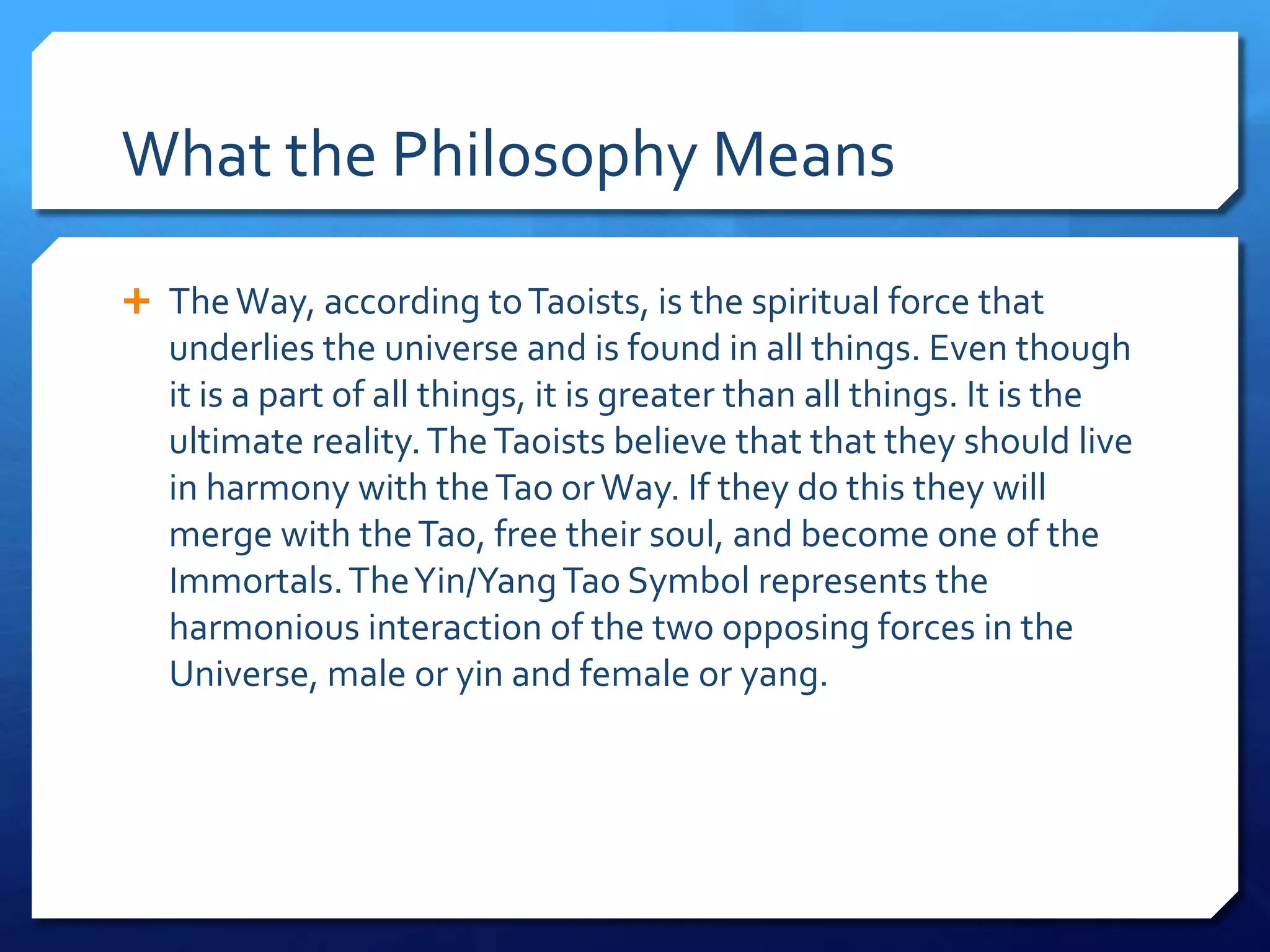 What the Philosophy Means

+ The Way, according to Taoists, is the spiritual force that underlies the universe and is found in all things. Even though it is a part of all things, it is greater than all things. It is the ultimate reality. The Taoists believe that that they should live in harmony with the Tao or Way. If they do this they will merge with the Tao, free their soul, and become one of the Immortals. The Yin/Yang Tao Symbol represents the harmonious interaction of the two opposing forces in the Universe, male or yin and female or yang.